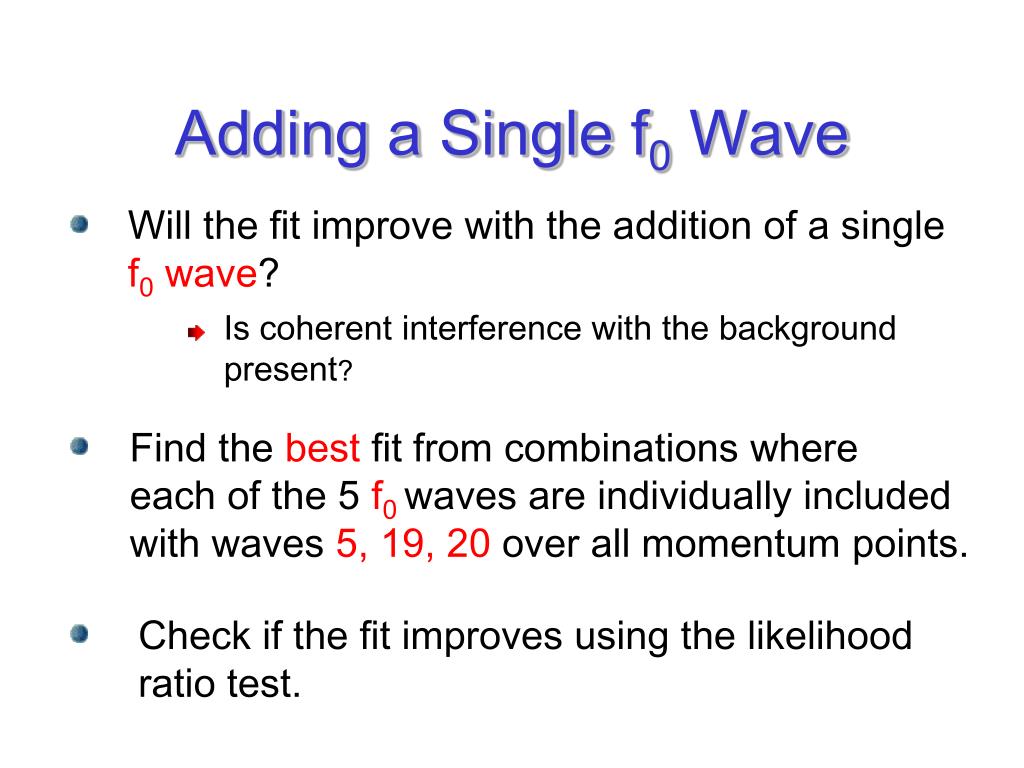 Adding a Single $f_0$ Wave

Will the fit improve with the addition of a single $f_0$ wave?

Is coherent interference with the background present?

Find the best fit from combinations where each of the 5 $f_0$ waves are individually included with waves 5, 19, 20 over all momentum points.

Check if the fit improves using the likelihood ratio test.